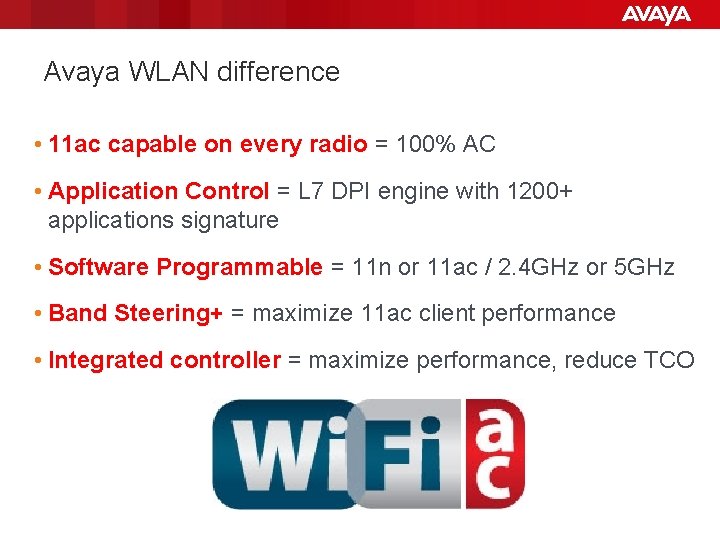 AVAYA

Avaya WLAN difference

• 11ac capable on every radio = 100% AC

• Application Control = L7 DPI engine with 1200+ applications signature

• Software Programmable = 11n or 11ac / 2.4GHz or 5GHz

• Band Steering+ = maximize 11ac client performance

• Integrated controller = maximize performance, reduce TCO

WiFi ac